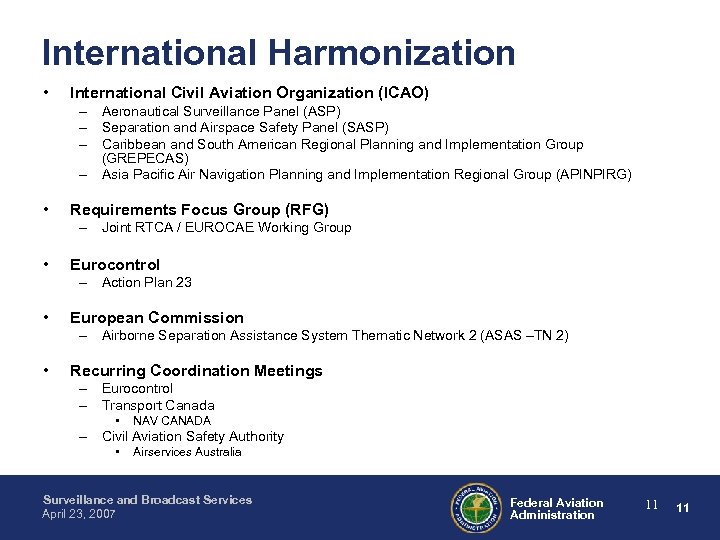 International Harmonization

• International Civil Aviation Organization (ICAO)
– Aeronautical Surveillance Panel (ASP)
– Separation and Airspace Safety Panel (SASP)
– Caribbean and South American Regional Planning and Implementation Group (GREPECAS)
– Asia Pacific Air Navigation Planning and Implementation Regional Group (APINPIRG)

• Requirements Focus Group (RFG)
– Joint RTCA / EUROCAE Working Group

• Eurocontrol
– Action Plan 23

• European Commission
– Airborne Separation Assistance System Thematic Network 2 (ASAS –TN 2)

• Recurring Coordination Meetings
– Eurocontrol
– Transport Canada
• NAV CANADA
– Civil Aviation Safety Authority
• Airservices Australia

Surveillance and Broadcast Services
April 23, 2007

FEDERAL AVIATION ADMINISTRATION

Federal Aviation Administration

11 11